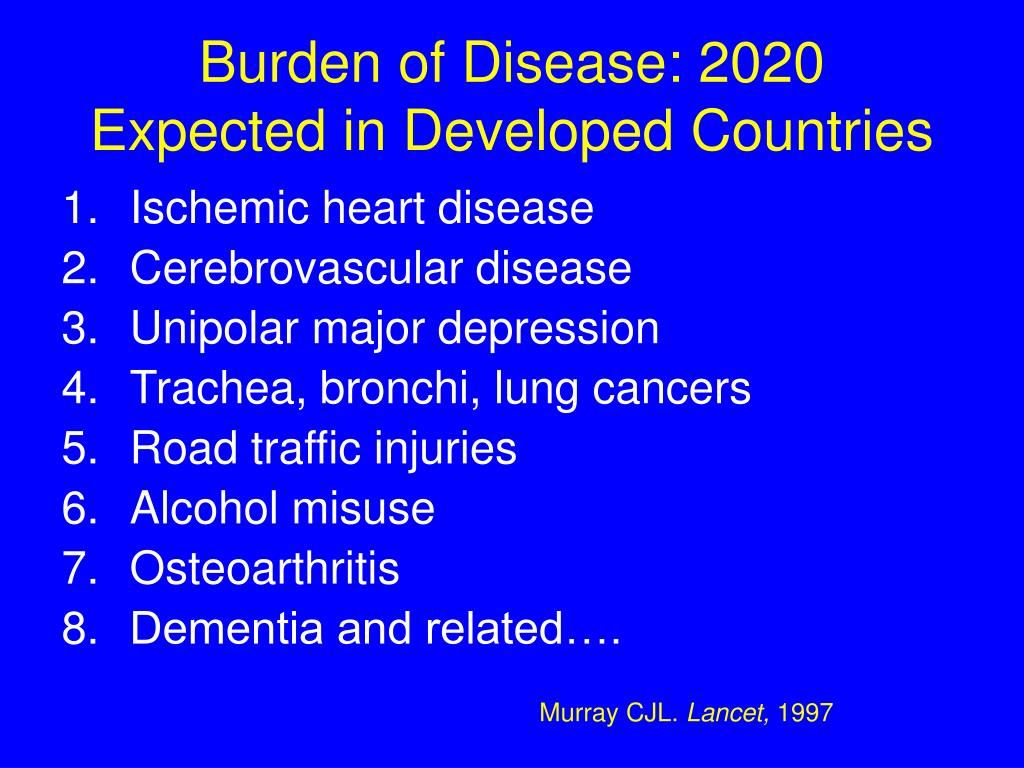 Burden of Disease: 2020
Expected in Developed Countries

1. Ischemic heart disease
2. Cerebrovascular disease
3. Unipolar major depression
4. Trachea, bronchi, lung cancers
5. Road traffic injuries
6. Alcohol misuse
7. Osteoarthritis
8. Dementia and related….

Murray CJL. Lancet, 1997